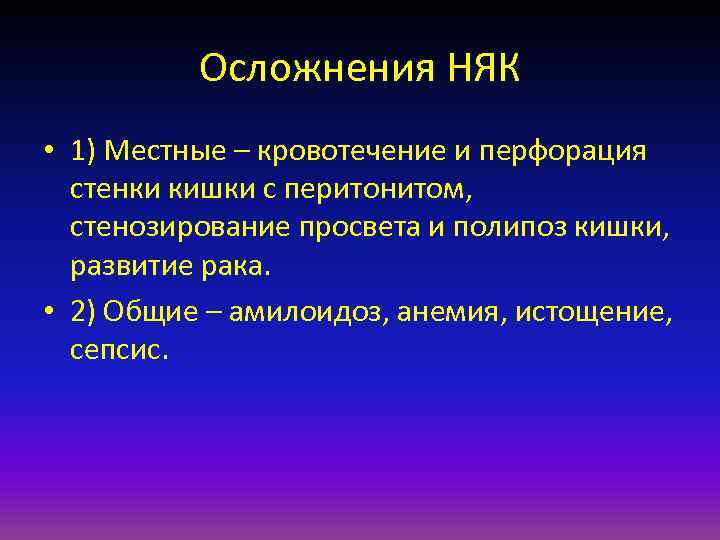 Осложнения НЯК

• 1) Местные – кровотечение и перфорация стенки кишки с перитонитом, стенозирование просвета и полипоз кишки, развитие рака.

• 2) Общие – амилоидоз, анемия, истощение, сепсис.